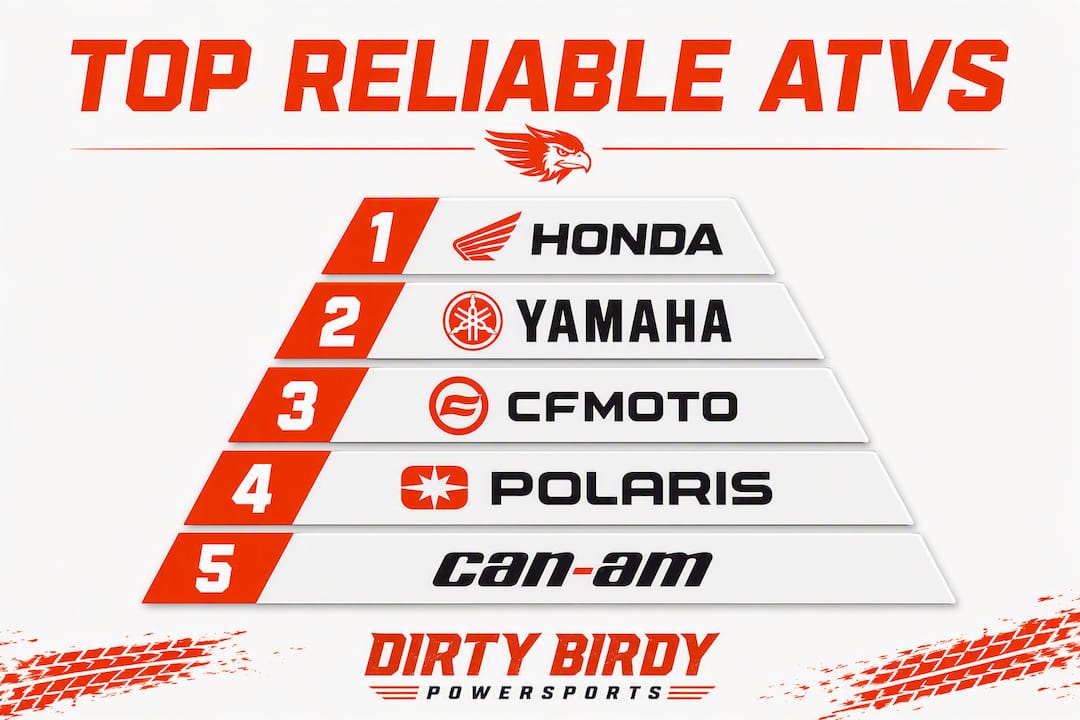 TOP RELIABLE ATVS

1 HONDA

2 YAMAHA

3 CFMOTO

4 POLARIS

5 can-am

DIRTY BIRDY
POWERSPORTS